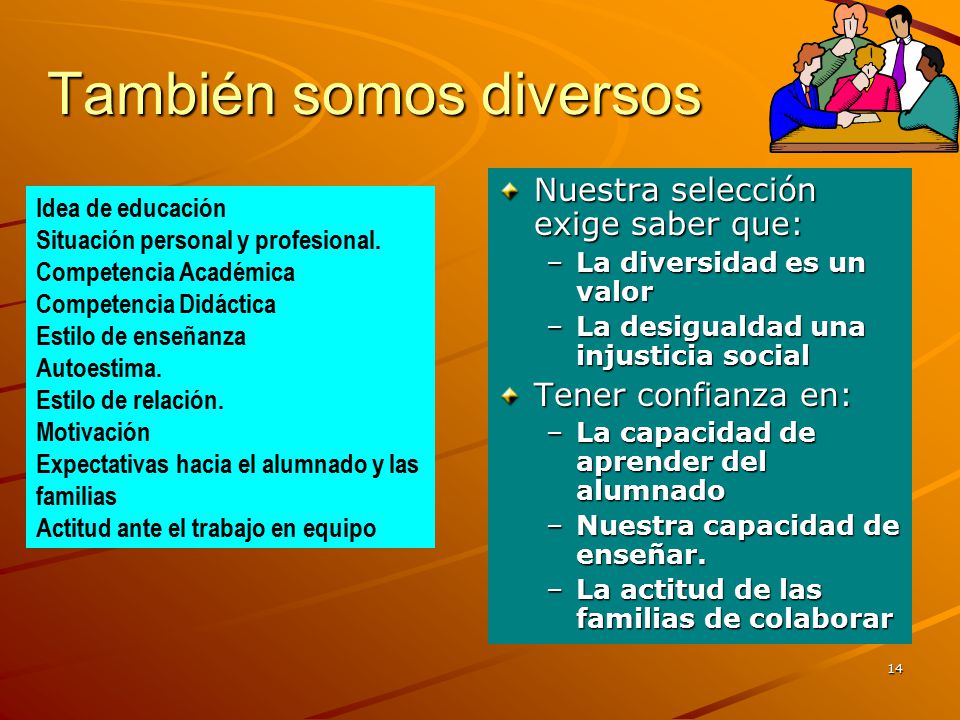 También somos diversos

Idea de educación
Situación personal y profesional.
Competencia Académica
Competencia Didáctica
Estilo de enseñanza
Autoestima.
Estilo de relación.
Motivación
Expectativas hacia el alumnado y las familias
Actitud ante el trabajo en equipo

Nuestra selección exige saber que:
– La diversidad es un valor
– La desigualdad una injusticia social

Tener confianza en:
– La capacidad de aprender del alumnado
– Nuestra capacidad de enseñar.
– La actitud de las familias de colaborar

14